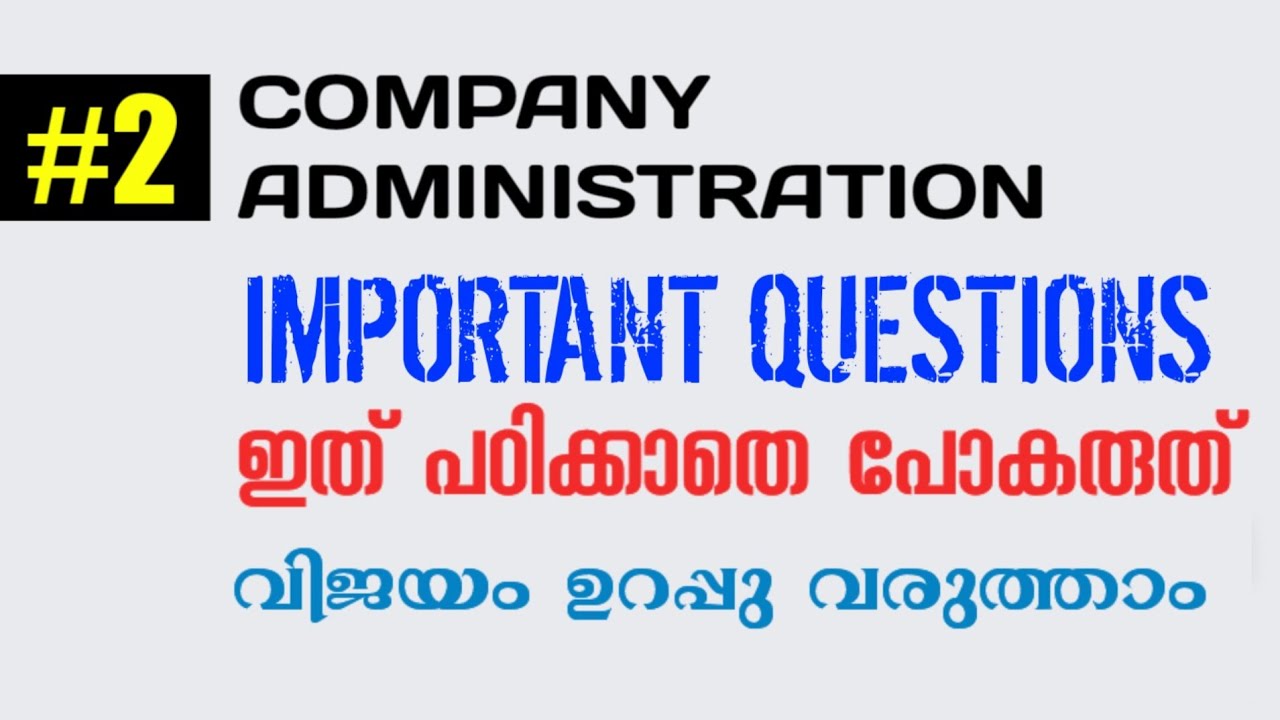 #2

COMPANY ADMINISTRATION

IMPORTANT QUESTIONS

ഇത് പഠിക്കാതെ പോകരുത്

വിജയം ഉറപ്പു വരുത്താം